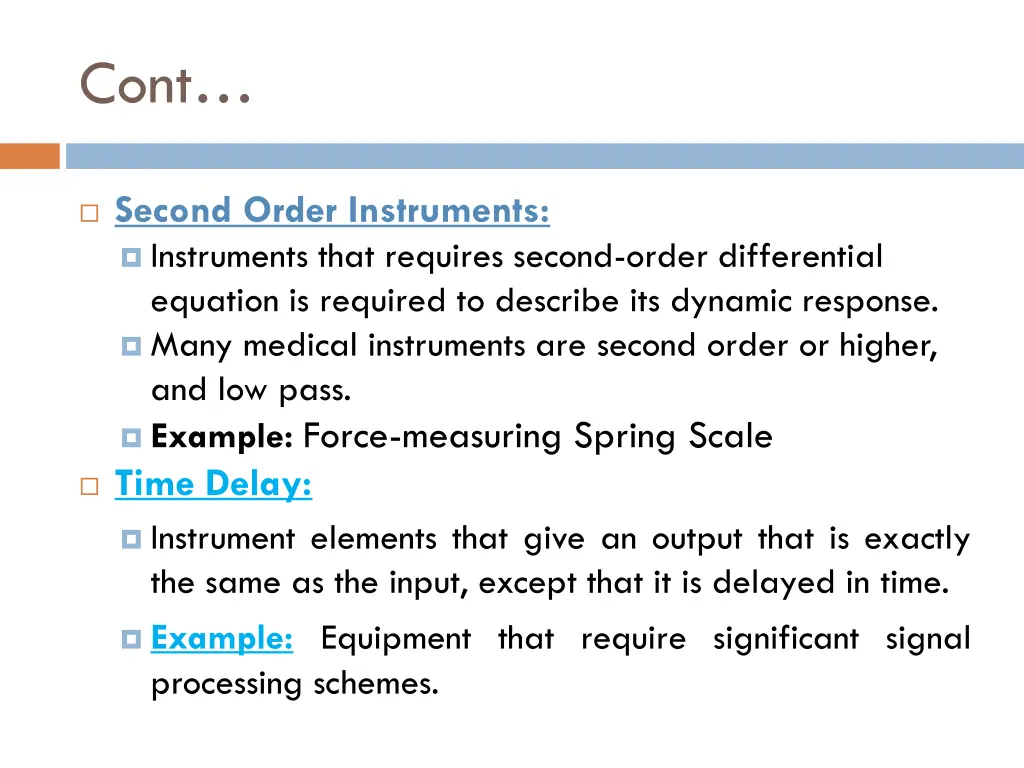 Cont…

Second Order Instruments:

Instruments that requires second-order differential equation is required to describe its dynamic response.

Many medical instruments are second order or higher, and low pass.

Example: Force-measuring Spring Scale

Time Delay:

Instrument elements that give an output that is exactly the same as the input, except that it is delayed in time.

Example: Equipment that require significant signal processing schemes.